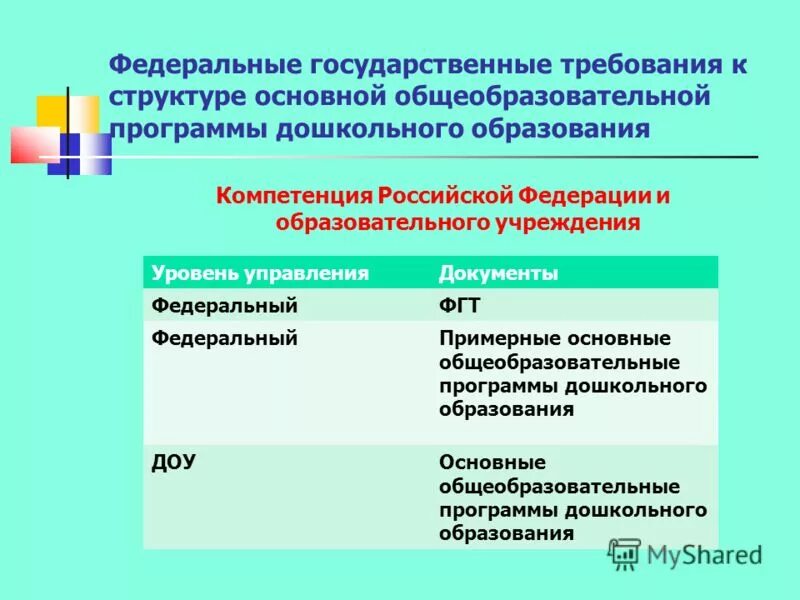 Федеральные государственные требования к структуре основной общеобразовательной программы дошкольного образования

Компетенция Российской Федерации и образовательного учреждения

| Уровень управления | Документы |
|---|---|
| Федеральный | ФГТ |
| Федеральный | Примерные основные общеобразовательные программы дошкольного образования |
| ДОУ | Основные общеобразовательные программы дошкольного образования |

MyShared